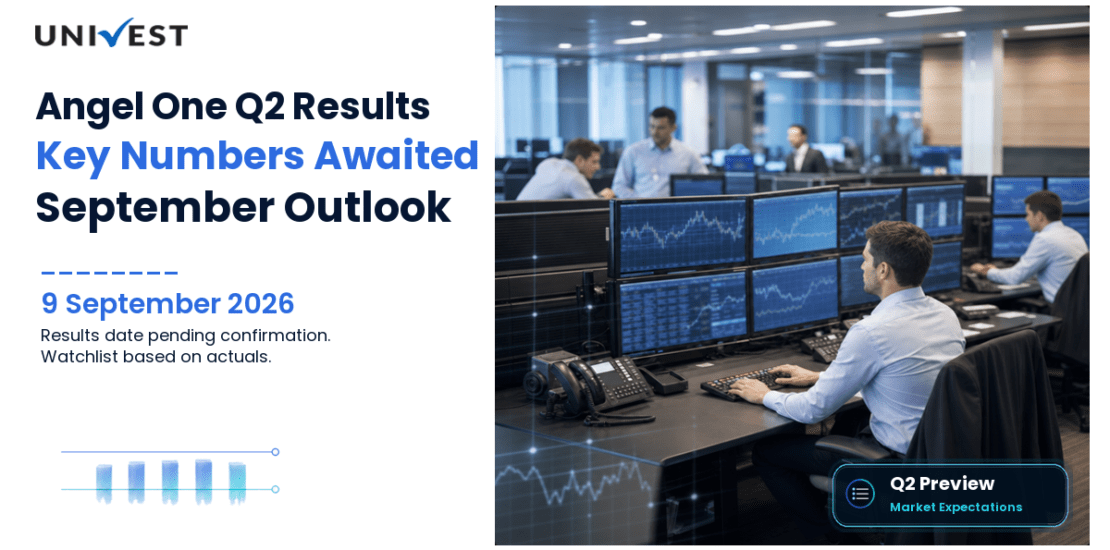 UNIVEST

Angel One Q2 Results
Key Numbers Awaited
September Outlook

9 September 2026
Results date pending confirmation.
Watchlist based on actuals.

Q2 Preview
Market Expectations